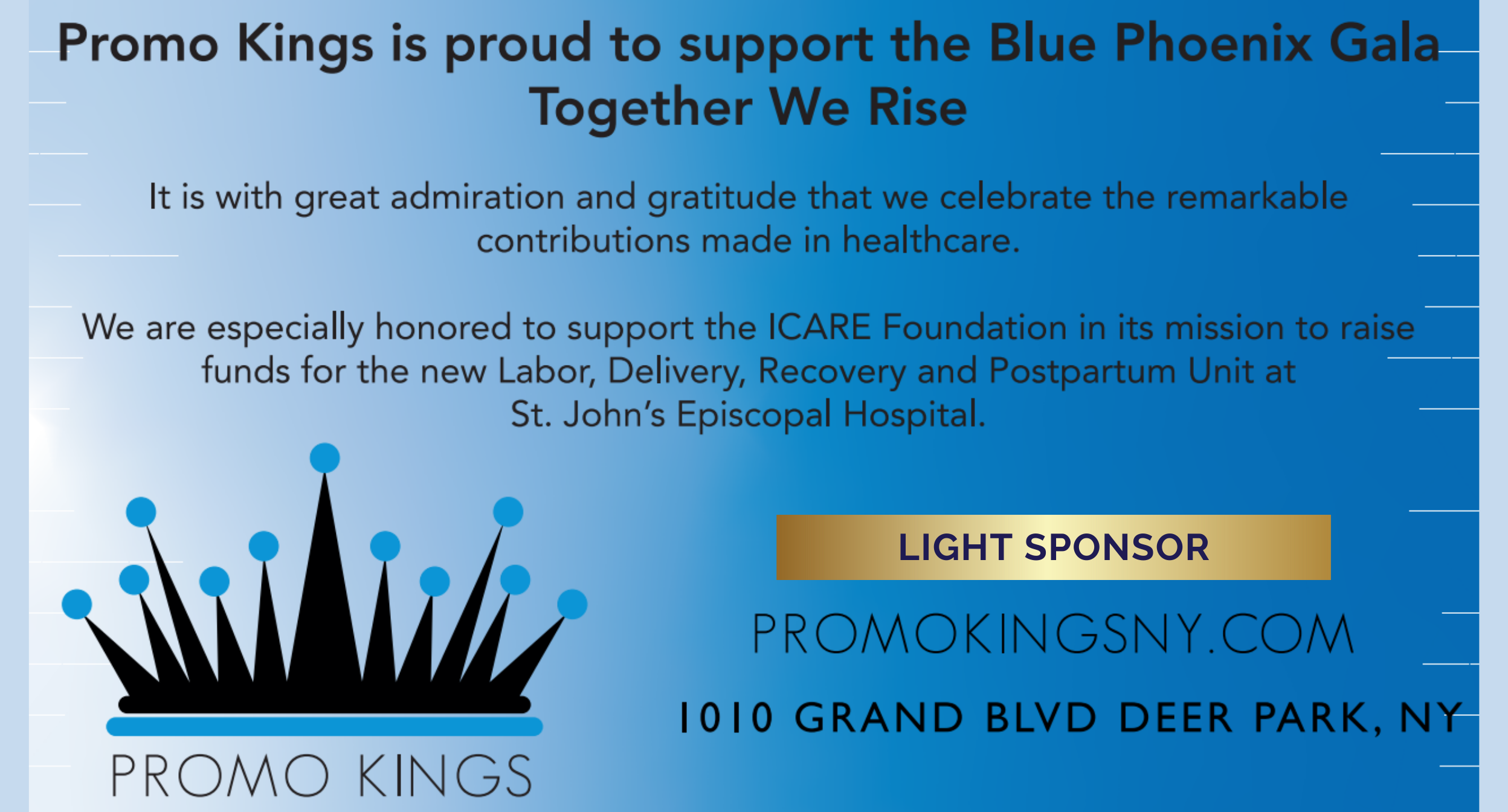 Promo Kings is proud to support the Blue Phoenix Gala
Together We Rise

It is with great admiration and gratitude that we celebrate the remarkable contributions made in healthcare.

We are especially honored to support the ICARE Foundation in its mission to raise funds for the new Labor, Delivery, Recovery and Postpartum Unit at St. John's Episcopal Hospital.

PROMO KINGS

LIGHT SPONSOR

PROMOKINGSNY.COM

1010 GRAND BLVD DEER PARK, NY